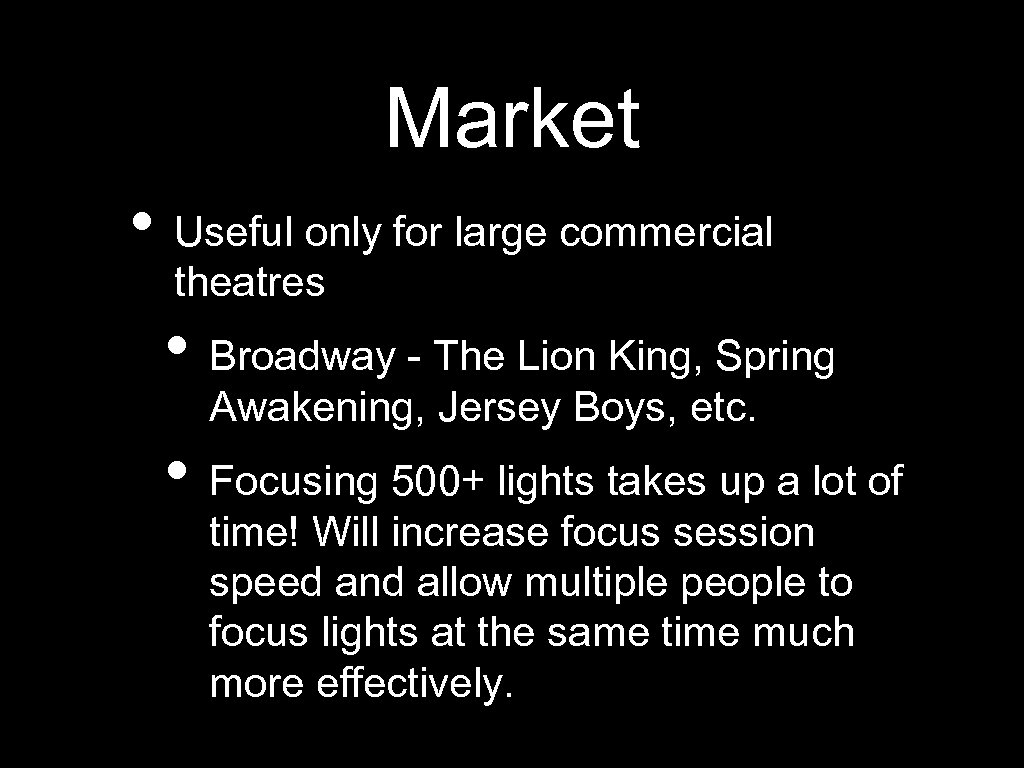 Market

• Useful only for large commercial theatres

• Broadway - The Lion King, Spring Awakening, Jersey Boys, etc.

• Focusing 500+ lights takes up a lot of time! Will increase focus session speed and allow multiple people to focus lights at the same time much more effectively.